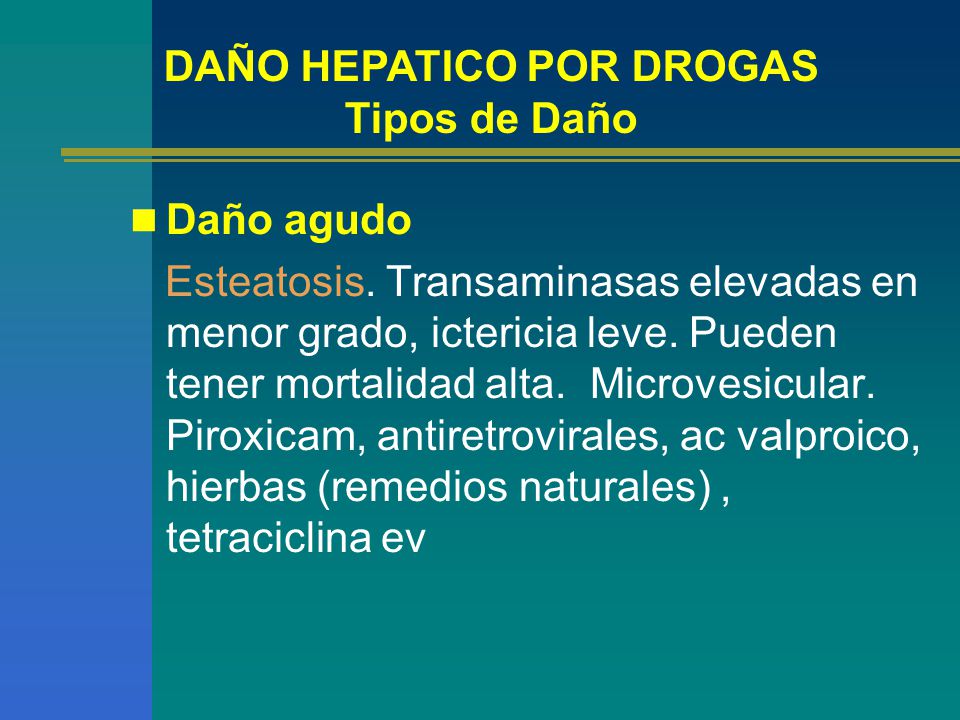 DAÑO HEPATICO POR DROGAS
Tipos de Daño

Daño agudo

Esteatosis. Transaminasas elevadas en menor grado, ictericia leve. Pueden tener mortalidad alta.  Microvesicular. Piroxicam, antiretrovirales, ac valproico, hierbas (remedios naturales) , tetraciclina ev